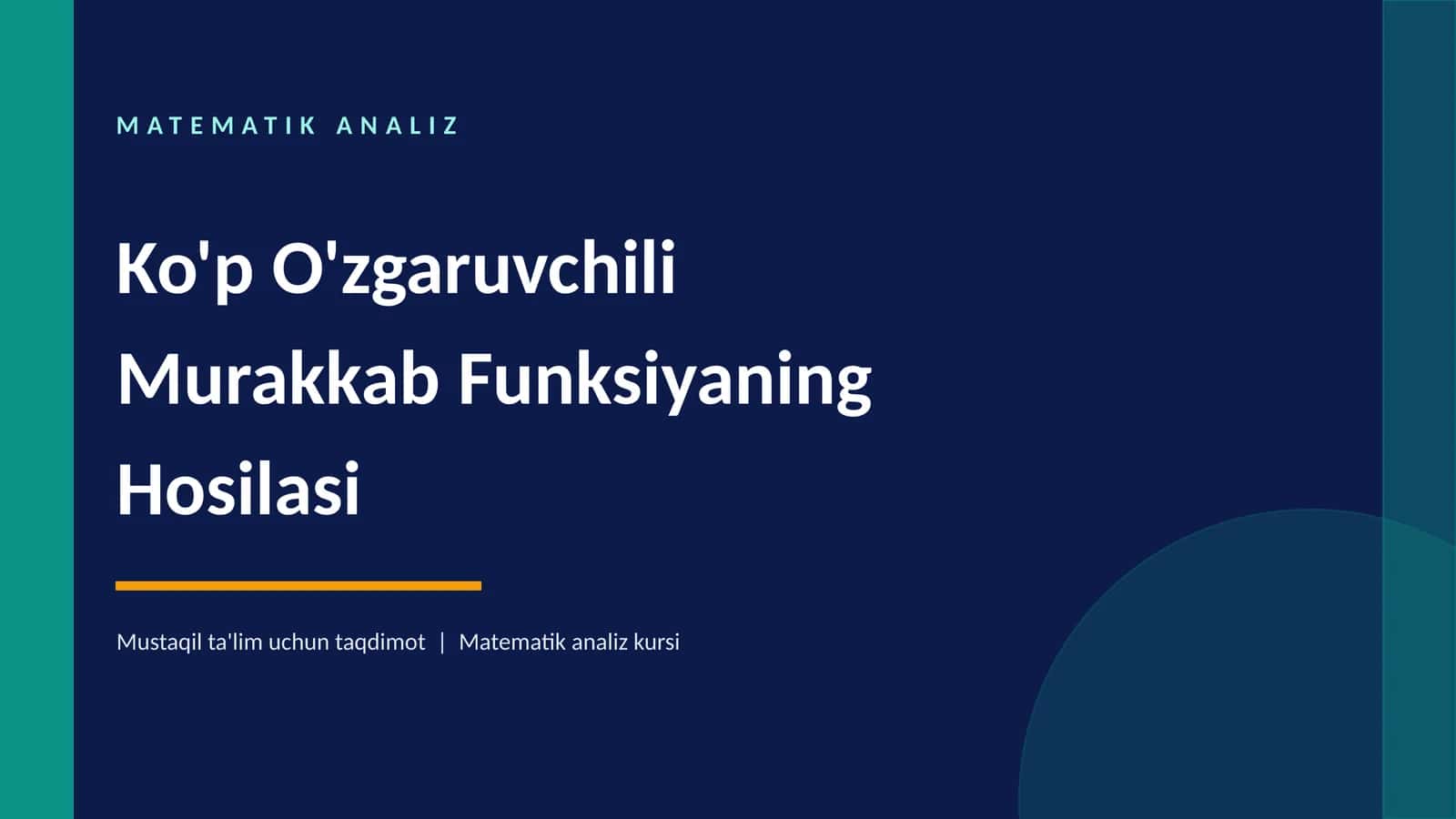 MATEMATIK ANALIZ

Ko'p O'zgaruvchili Murakkab Funksiyaning Hosilasi

Mustaqil ta'lim uchun taqdimot | Matematik analiz kursi